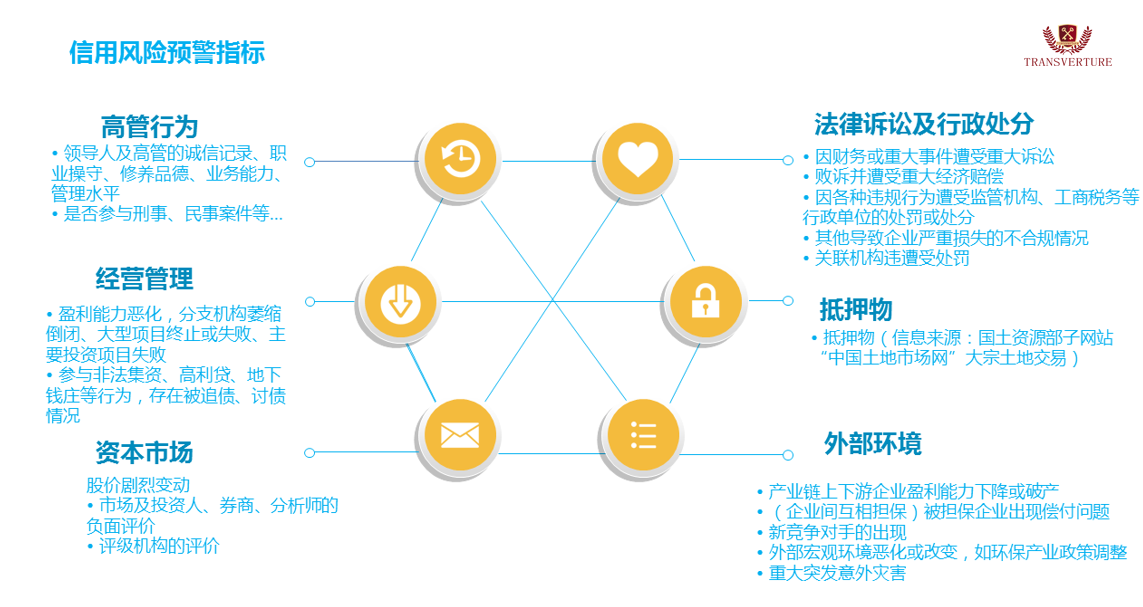 信用风险预警指标

TRANSVERTURE

高管行为
• 领导人及高管的诚信记录、职业操守、修养品德、业务能力、管理水平
• 是否参与刑事、民事案件等...

经营管理
• 盈利能力恶化，分支机构萎缩倒闭、大型项目终止或失败、主要投资项目失败
• 参与非法集资、高利贷、地下钱庄等行为，存在被追债、讨债情况

资本市场
股价剧烈变动
• 市场及投资人、券商、分析师的负面评价
• 评级机构的评价

法律诉讼及行政处分
• 因财务或重大事件遭受重大诉讼
• 败诉并遭受重大经济赔偿
• 因各种违规行为遭受监管机构、工商税务等行政单位的处罚或处分
• 其他导致企业严重损失的不合规情况
• 关联机构违遭受处罚

抵押物
• 抵押物（信息来源：国土资源部子网站“中国土地市场网”大宗土地交易）

外部环境
• 产业链上下游企业盈利能力下降或破产
• （企业间互相担保）被担保企业出现偿付问题
• 新竞争对手的出现
• 外部宏观环境恶化或改变，如环保产业政策调整
• 重大突发意外灾害